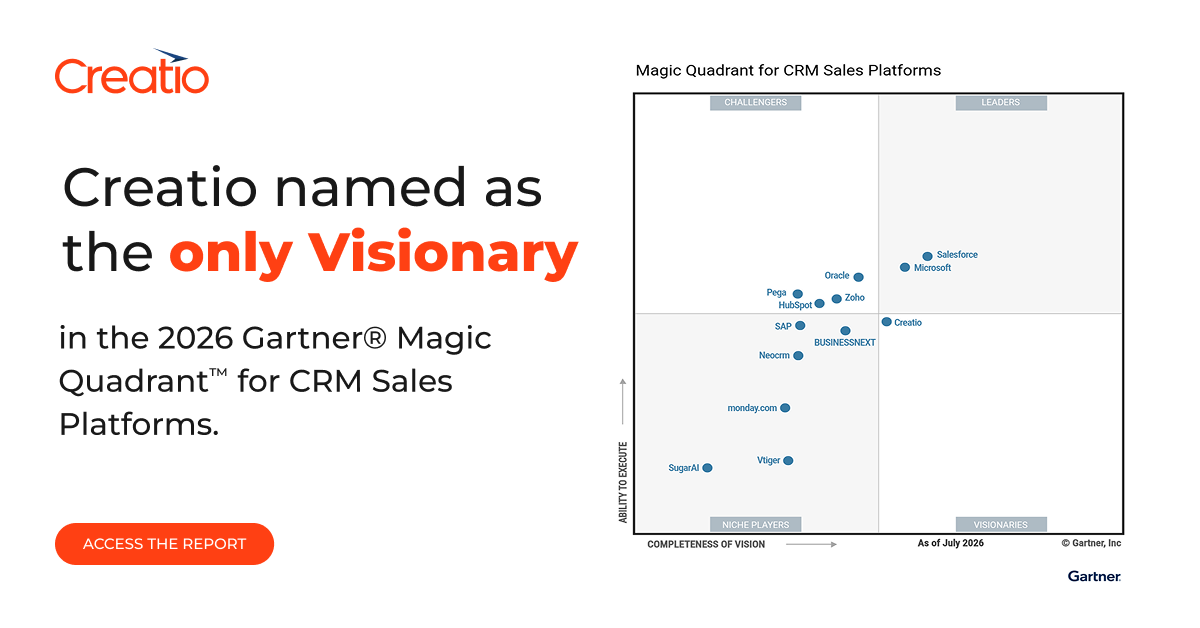 Creatio

Creatio named as the only Visionary

in the 2026 Gartner® Magic Quadrant™ for CRM Sales Platforms.

ACCESS THE REPORT

Magic Quadrant for CRM Sales Platforms

CHALLENGERS

LEADERS

Salesforce
Microsoft
Oracle
Pega
Zoho
HubSpot
SAP
Creatio
BUSINESSNEXT
Neocrm
monday.com
Vtiger
SugarAI

NICHE PLAYERS

VISIONARIES

ABILITY TO EXECUTE

COMPLETENESS OF VISION

As of July 2026

© Gartner, Inc

Gartner